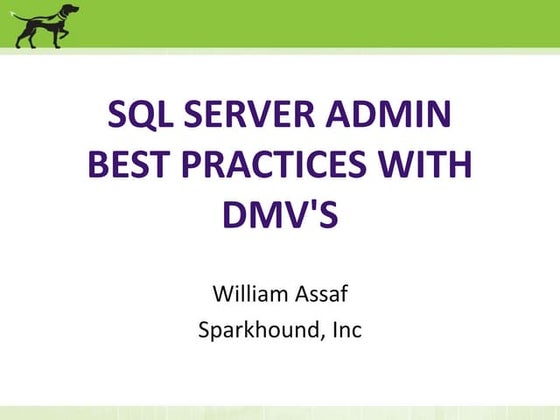 SQL SERVER ADMIN BEST PRACTICES WITH DMV'S

William Assaf
Sparkhound, Inc